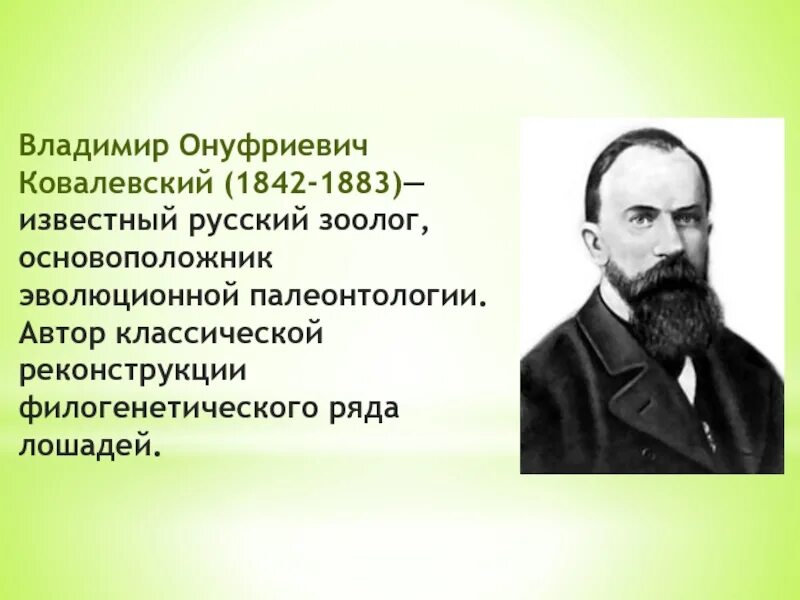 Владимир Онуфриевич Ковалевский (1842-1883)— известный русский зоолог, основоположник эволюционной палеонтологии. Автор классической реконструкции филогенетического ряда лошадей.